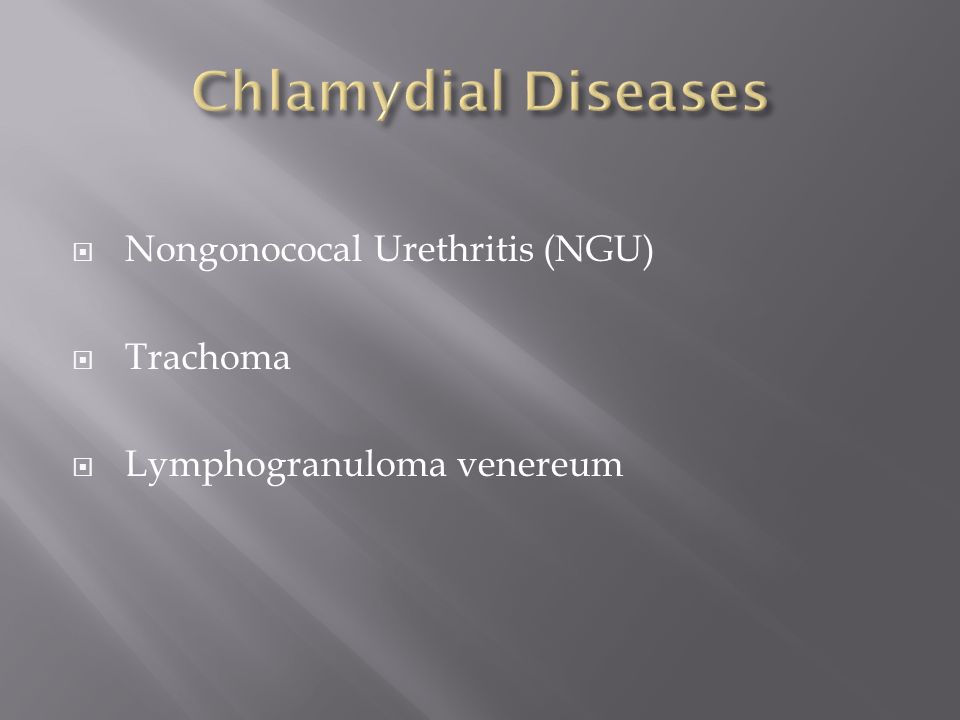 Chlamydial Diseases

Nongonococal Urethritis (NGU)

Trachoma

Lymphogranuloma venereum